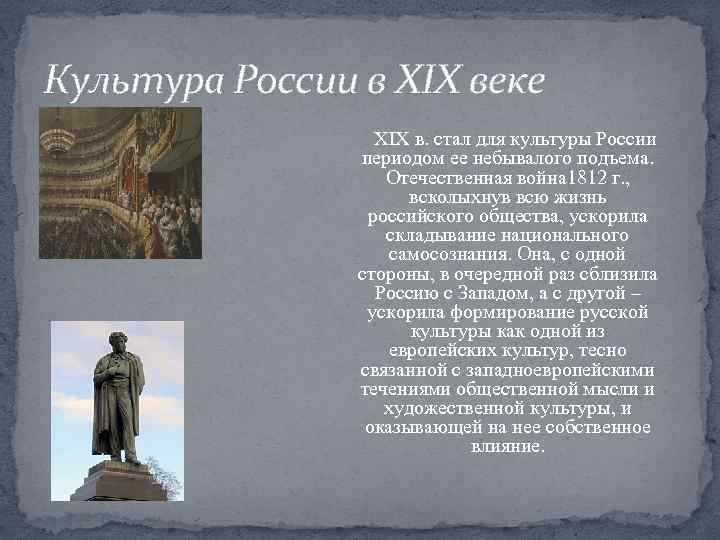 Культура России в XIX веке

XIX в. стал для культуры России периодом ее небывалого подъема. Отечественная война1812 г., всколыхнув всю жизнь российского общества, ускорила складывание национального самосознания. Она, с одной стороны, в очередной раз сблизила Россию с Западом, а с другой – ускорила формирование русской культуры как одной из европейских культур, тесно связанной с западноевропейскими течениями общественной мысли и художественной культуры, и оказывающей на нее собственное влияние.